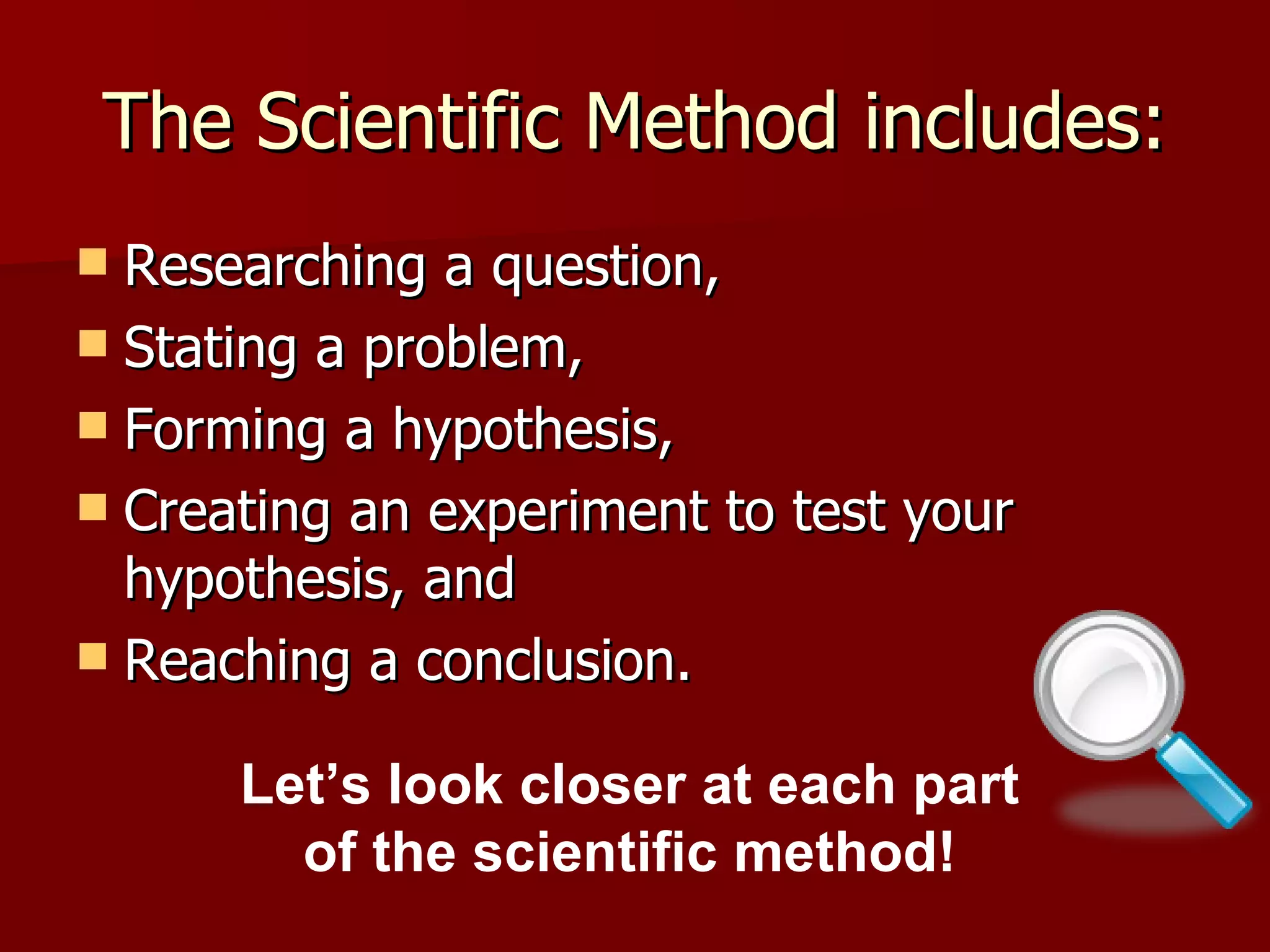 The Scientific Method includes:

- Researching a question,
- Stating a problem,
- Forming a hypothesis,
- Creating an experiment to test your hypothesis, and
- Reaching a conclusion.

Let’s look closer at each part of the scientific method!